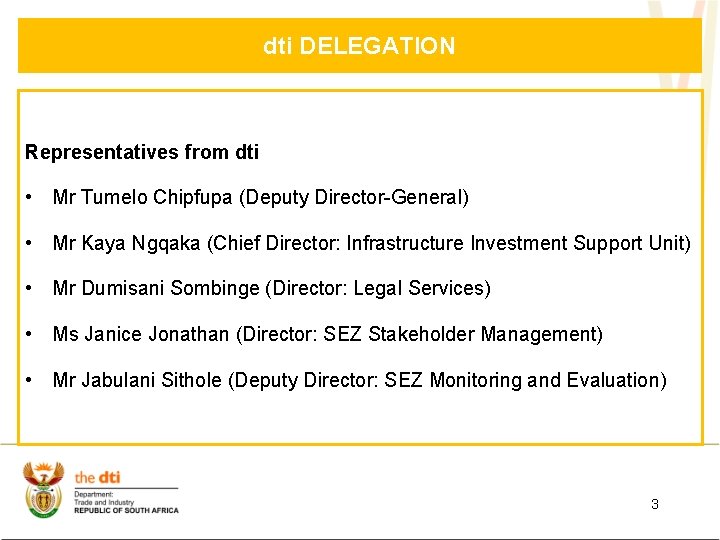 dti DELEGATION

Representatives from dti

• Mr Tumelo Chipfupa (Deputy Director-General)

• Mr Kaya Ngqaka (Chief Director: Infrastructure Investment Support Unit)

• Mr Dumisani Sombinge (Director: Legal Services)

• Ms Janice Jonathan (Director: SEZ Stakeholder Management)

• Mr Jabulani Sithole (Deputy Director: SEZ Monitoring and Evaluation)

the dti
Department:
Trade and Industry
REPUBLIC OF SOUTH AFRICA

3